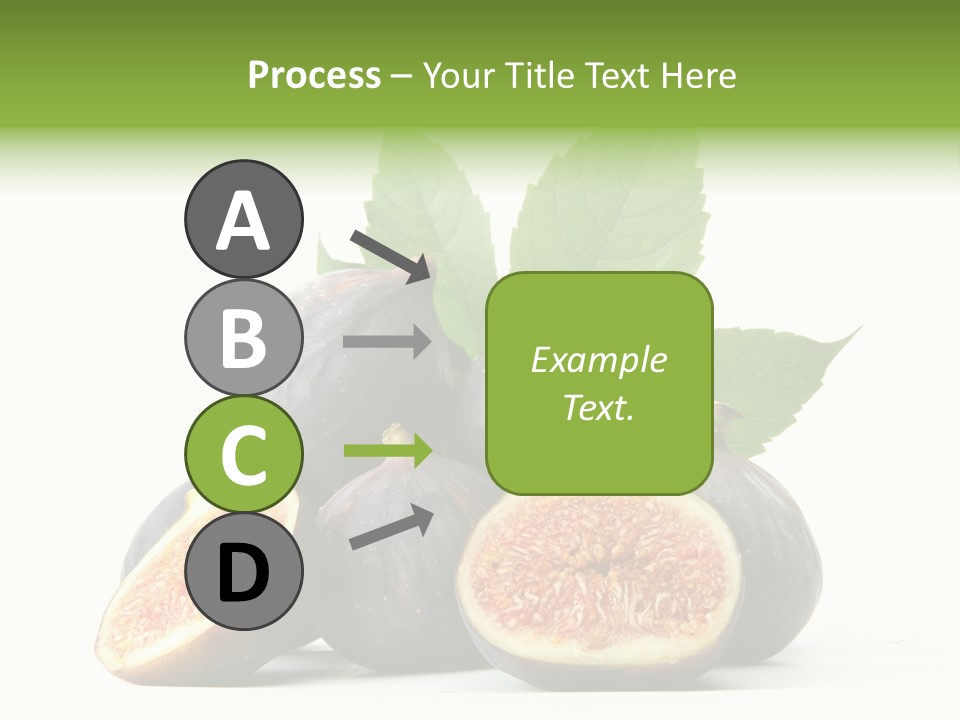 Process – Your Title Text Here

A

B

C

D

Example Text.